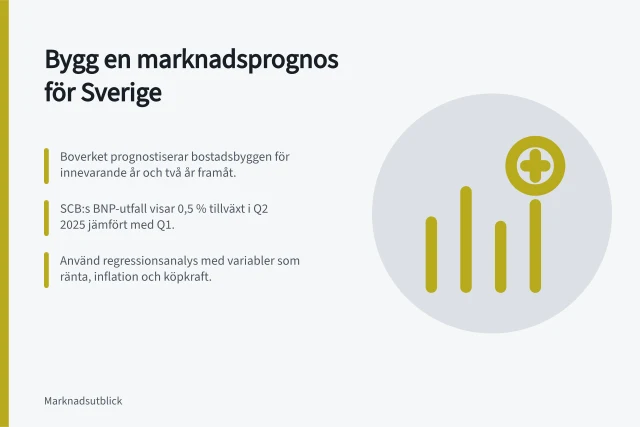 Bygg en marknadsprognos för Sverige

Boverket prognostiserar bostadsbyggen för innevarande år och två år framåt.

SCB:s BNP-utfall visar 0,5 % tillväxt i Q2 2025 jämfört med Q1.

Använd regressionsanalys med variabler som ränta, inflation och köpkraft.

Marknadsutblick